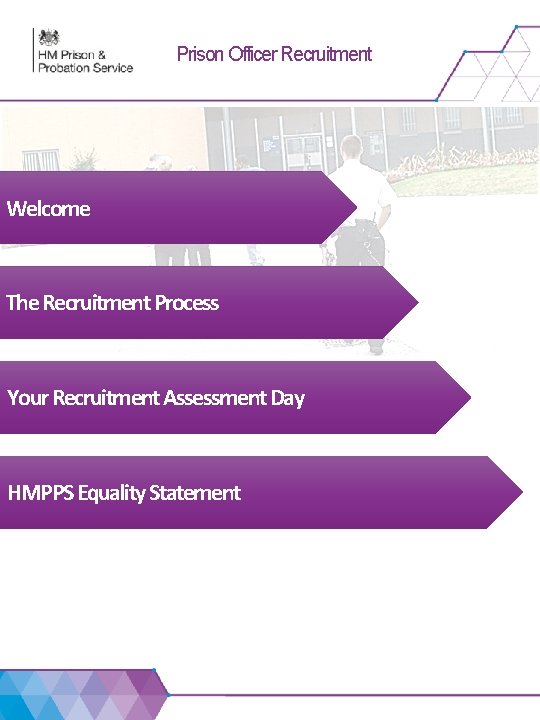 HM Prison & Probation Service

Prison Officer Recruitment

Welcome

The Recruitment Process

Your Recruitment Assessment Day

HMPPS Equality Statement